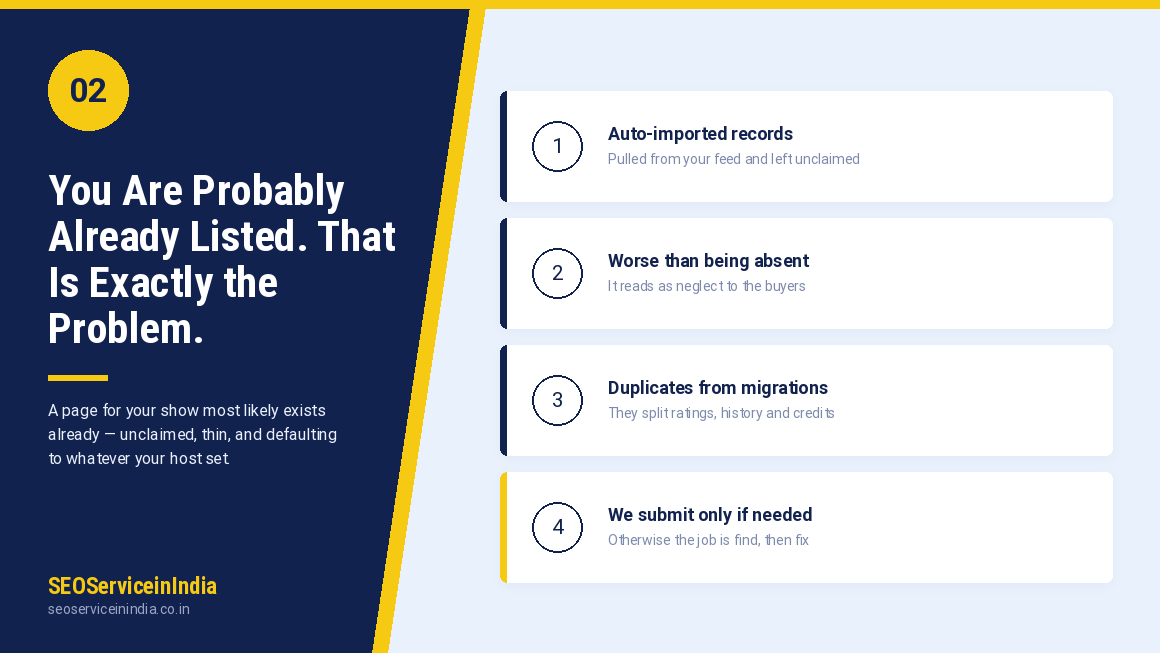 02

You Are Probably Already Listed. That Is Exactly the Problem.

A page for your show most likely exists already — unclaimed, thin, and defaulting to whatever your host set.

SEOServiceinIndia
seoserviceinindia.co.in

1
Auto-imported records
Pulled from your feed and left unclaimed

2
Worse than being absent
It reads as neglect to the buyers

3
Duplicates from migrations
They split ratings, history and credits

4
We submit only if needed
Otherwise the job is find, then fix